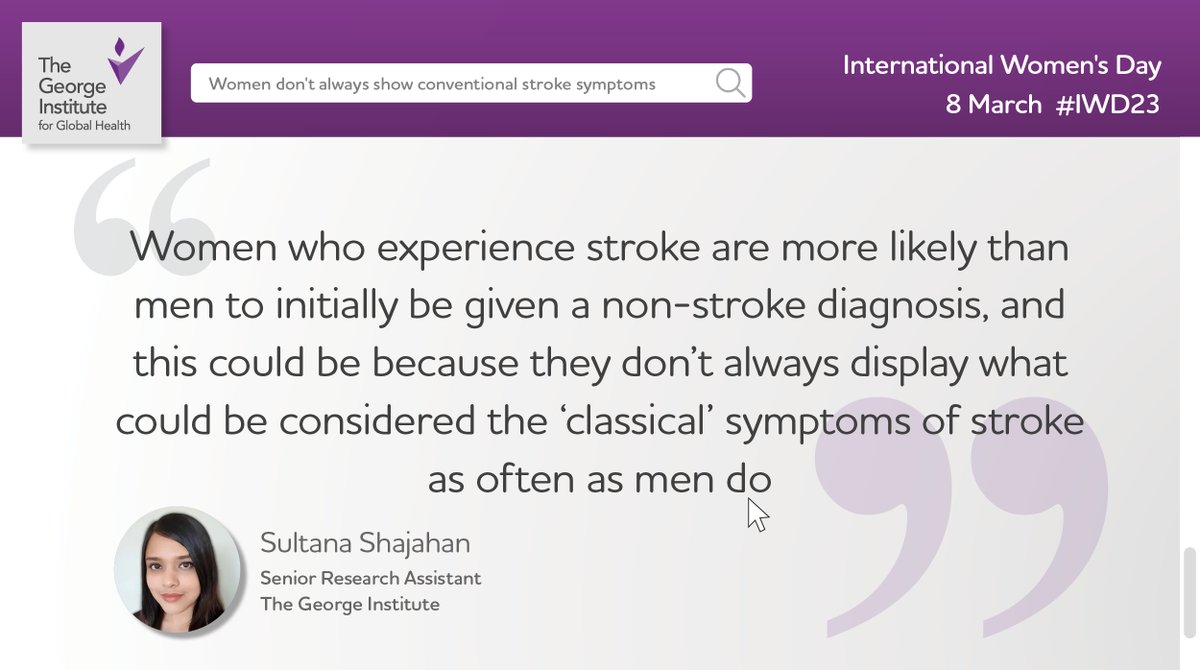 The George Institute for Global Health

Women don't always show conventional stroke symptoms

International Women's Day
8 March #IWD23

Women who experience stroke are more likely than men to initially be given a non-stroke diagnosis, and this could be because they don't always display what could be considered the 'classical' symptoms of stroke as often as men do

Sultana Shajahan
Senior Research Assistant
The George Institute